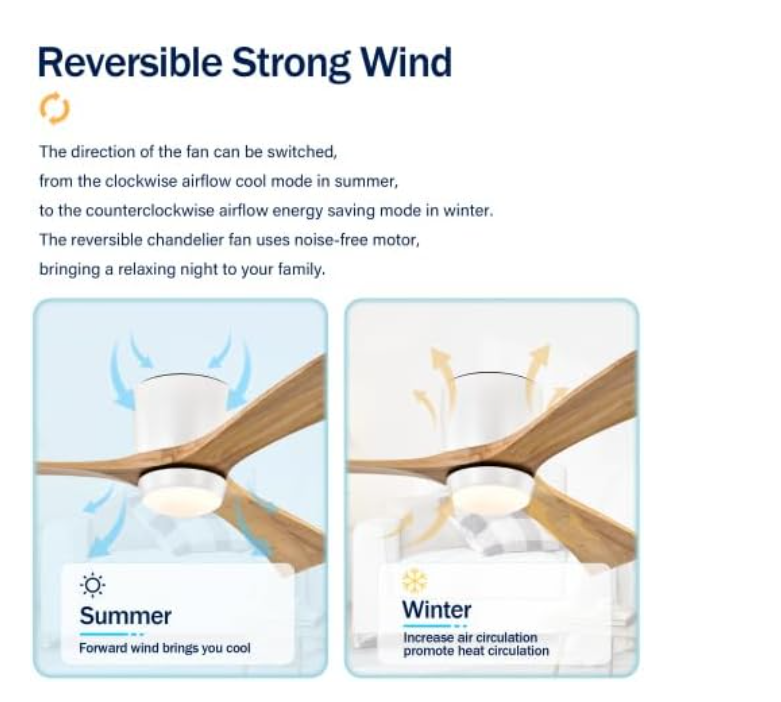 Reversible Strong Wind

The direction of the fan can be switched, from the clockwise airflow cool mode in summer, to the counterclockwise airflow energy saving mode in winter. The reversible chandelier fan uses noise-free motor, bringing a relaxing night to your family.

Summer
Forward wind brings you cool

Winter
Increase air circulation promote heat circulation